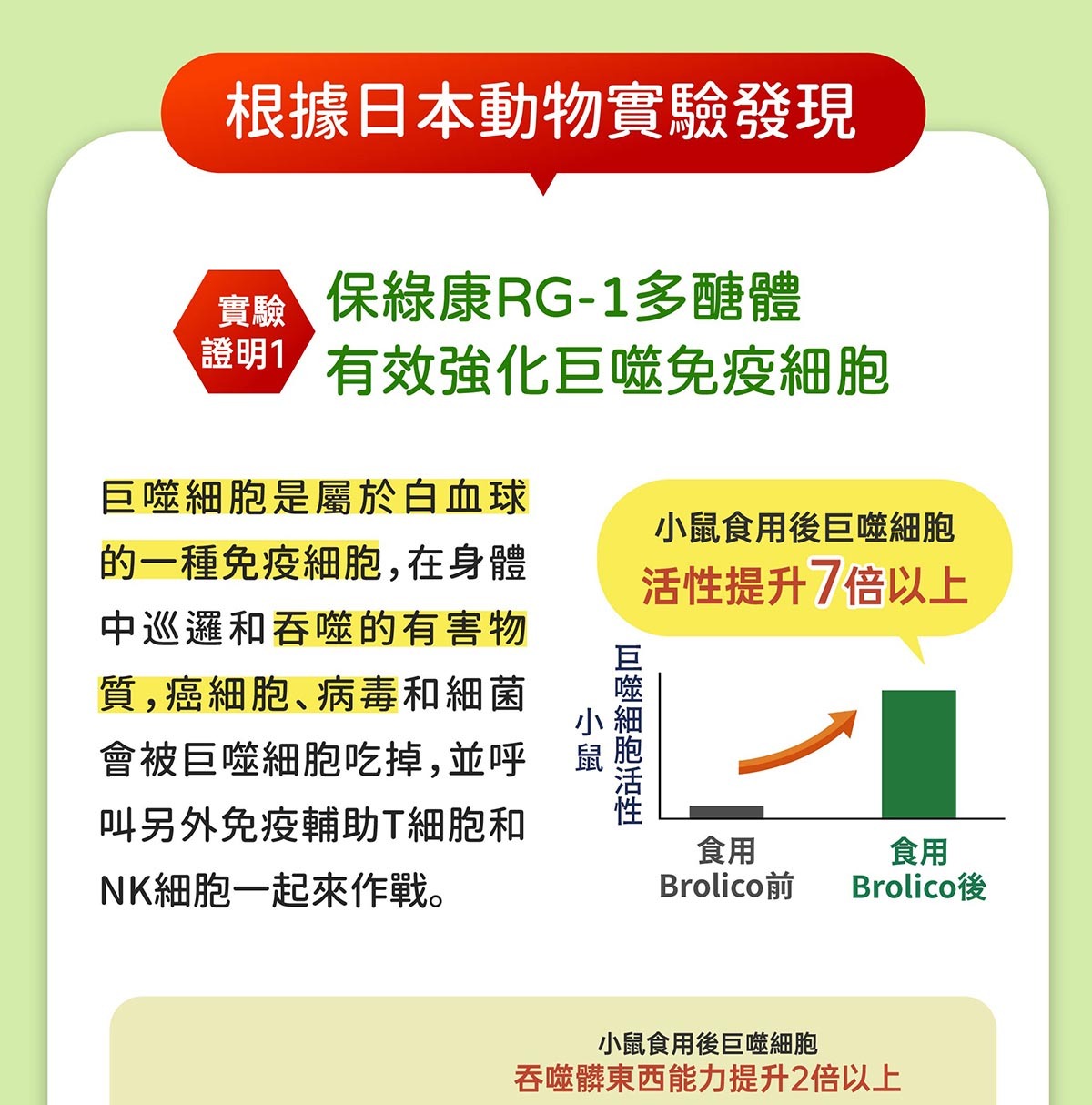 根據日本動物實驗發現

實驗證明1

保綠康RG-1多醣體
有效強化巨噬免疫細胞

巨噬細胞是屬於白血球的一種免疫細胞，在身體中巡邏和吞噬的有害物質，癌細胞、病毒和細菌會被巨噬細胞吃掉，並呼叫另外免疫輔助T細胞和NK細胞一起來作戰。

小鼠食用後巨噬細胞
活性提升7倍以上

小鼠
巨噬細胞活性

食用
Brolico前

食用
Brolico後

小鼠食用後巨噬細胞
吞噬髒東西能力提升2倍以上